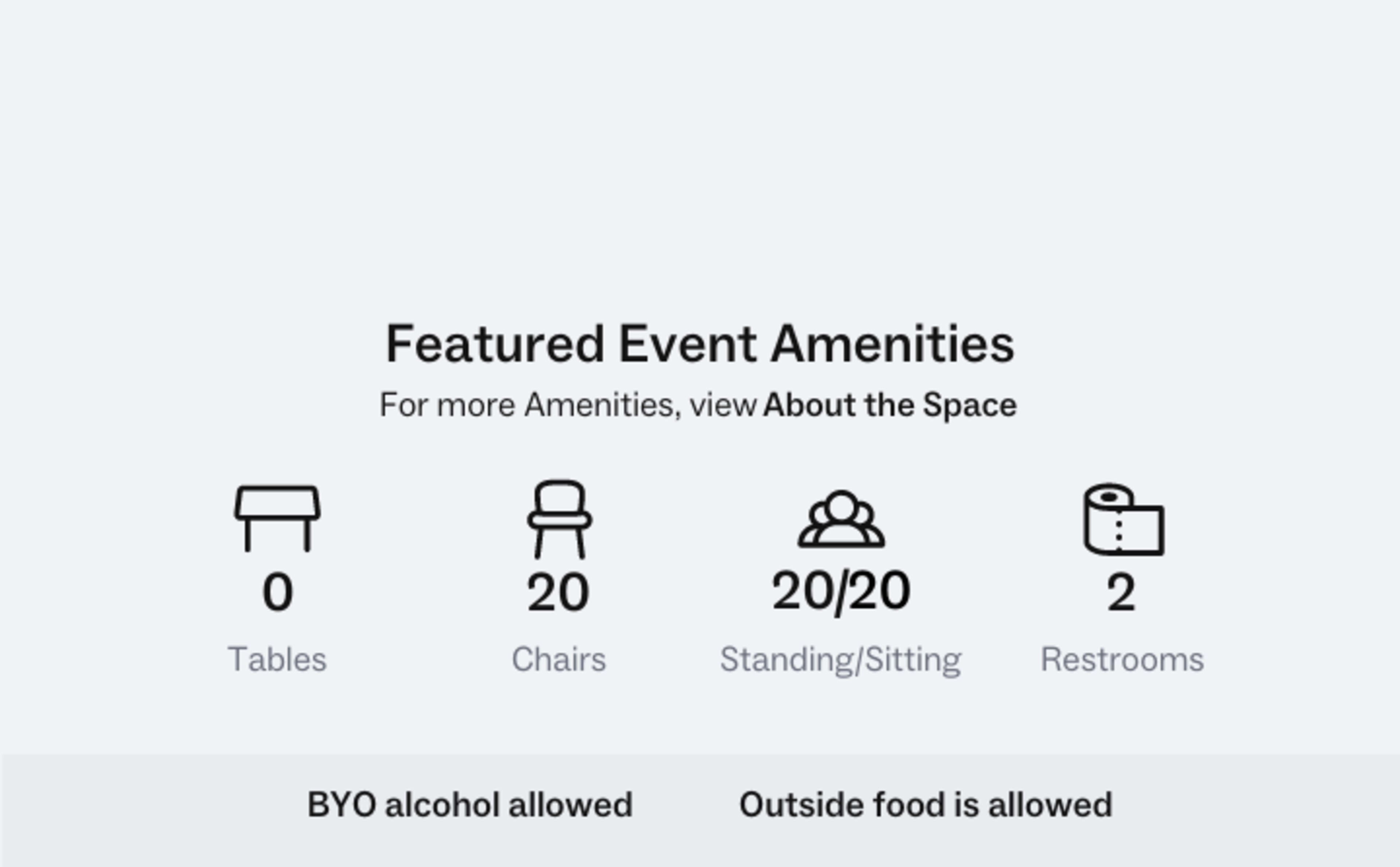 Featured Event Amenities

For more Amenities, view About the Space

0
Tables

20
Chairs

20/20
Standing/Sitting

2
Restrooms

BYO alcohol allowed

Outside food is allowed